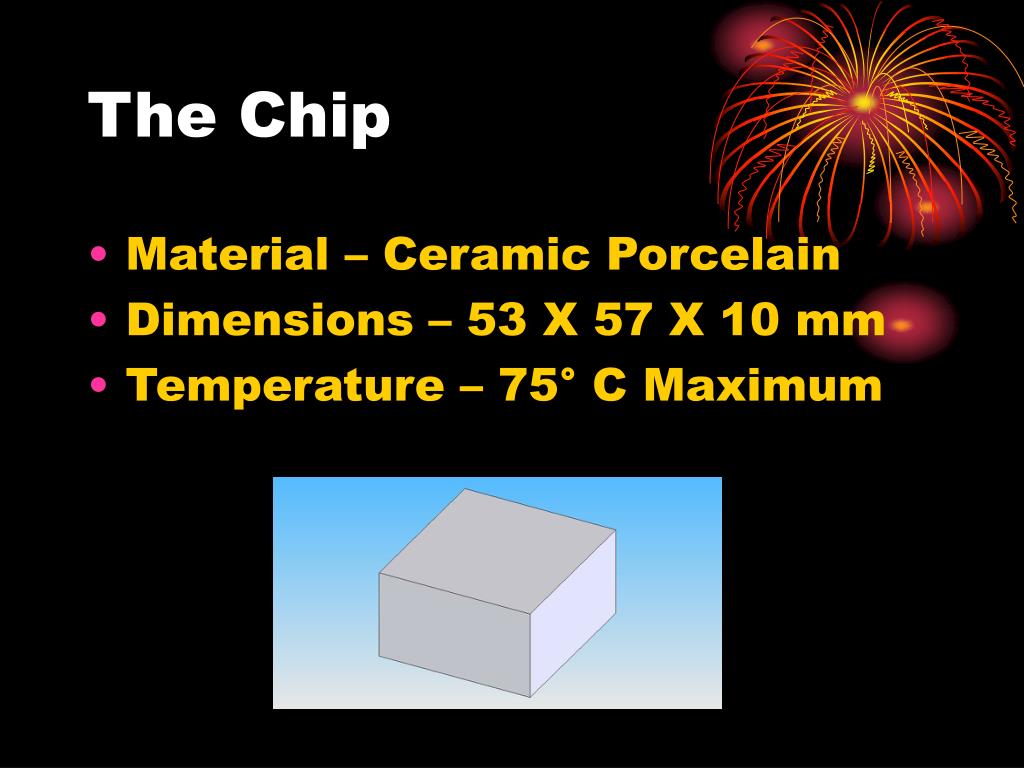 The Chip

• Material – Ceramic Porcelain
• Dimensions – 53 X 57 X 10 mm
• Temperature – 75° C Maximum